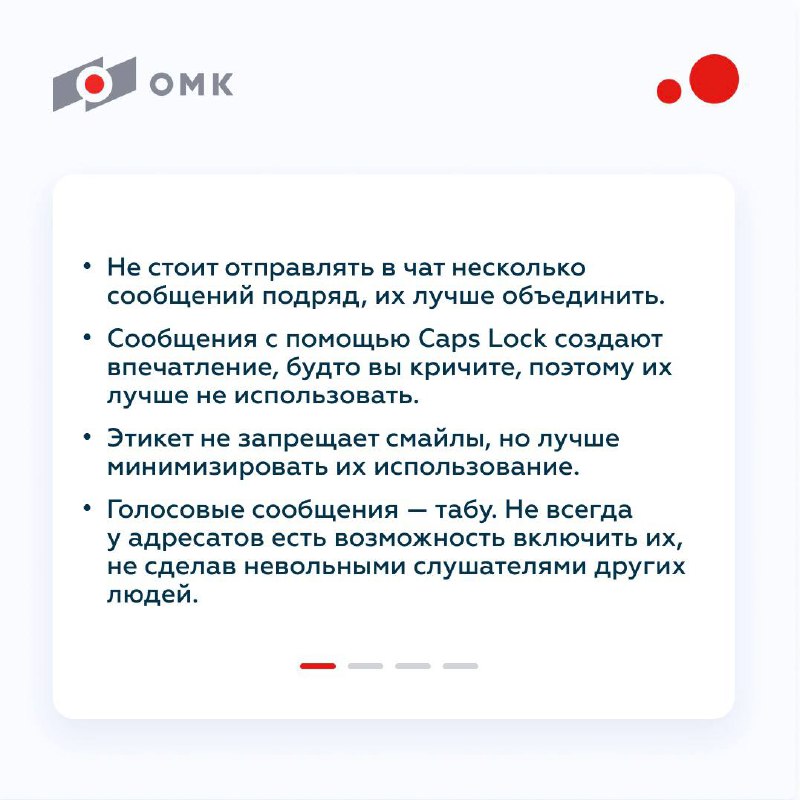 ОМК

• Не стоит отправлять в чат несколько сообщений подряд, их лучше объединить.

• Сообщения с помощью Caps Lock создают впечатление, будто вы кричите, поэтому их лучше не использовать.

• Этикет не запрещает смайлы, но лучше минимизировать их использование.

• Голосовые сообщения — табу. Не всегда у адресатов есть возможность включить их, не сделав невольными слушателями других людей.